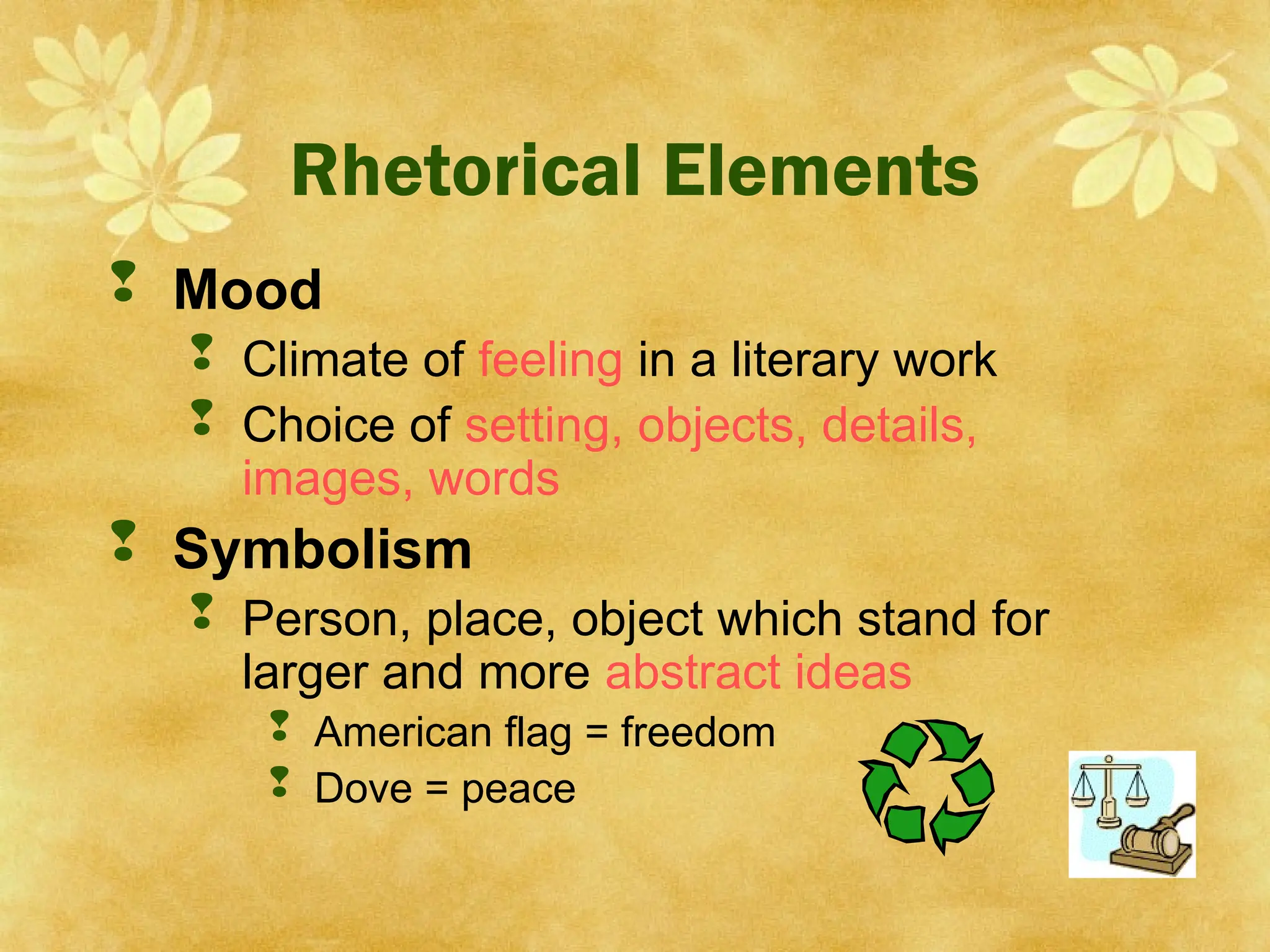 Rhetorical Elements

Mood
Climate of feeling in a literary work
Choice of setting, objects, details, images, words

Symbolism
Person, place, object which stand for larger and more abstract ideas
American flag = freedom
Dove = peace